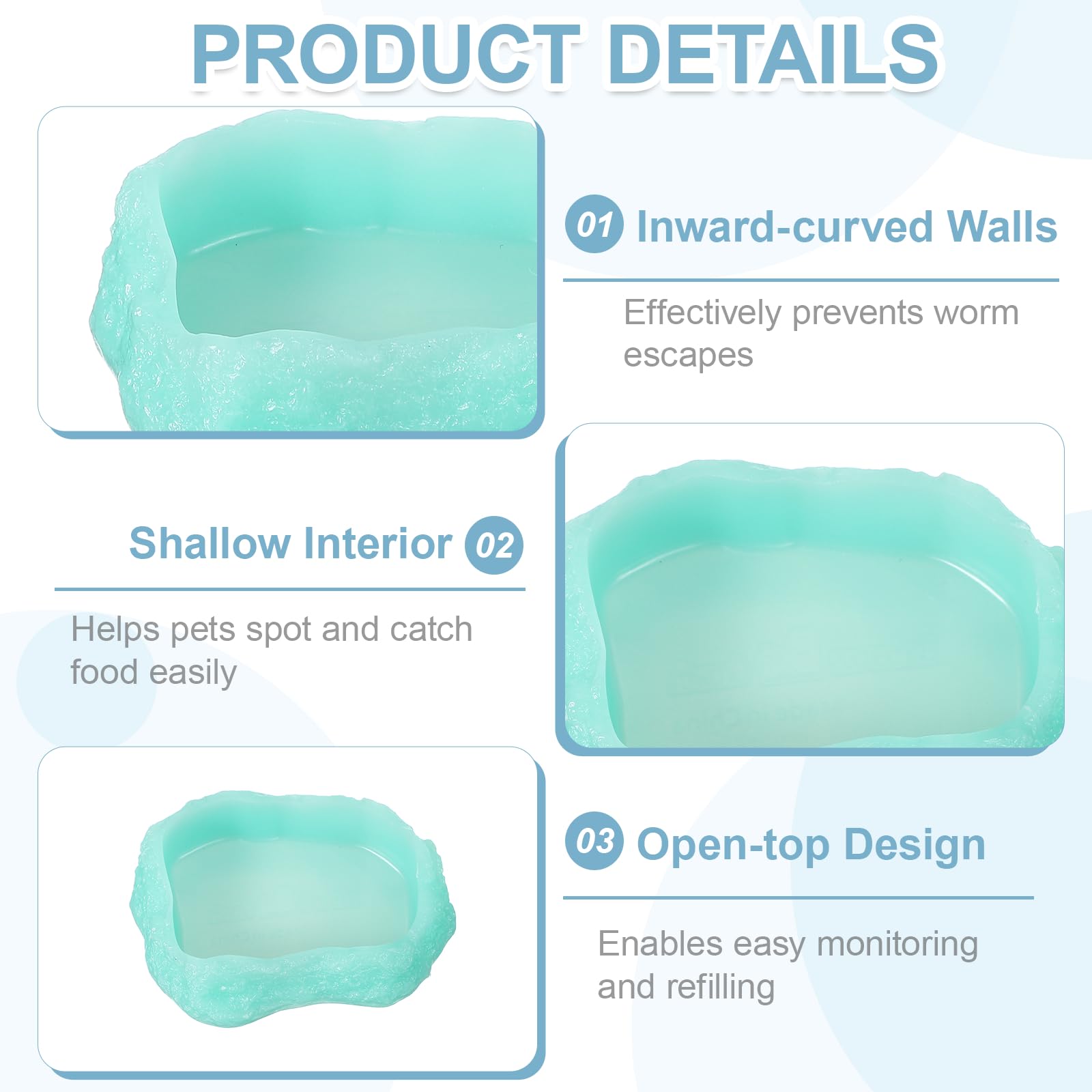 PRODUCT DETAILS

01 Inward-curved Walls

Effectively prevents worm escapes

Shallow Interior 02

Helps pets spot and catch food easily

03 Open-top Design

Enables easy monitoring and refilling